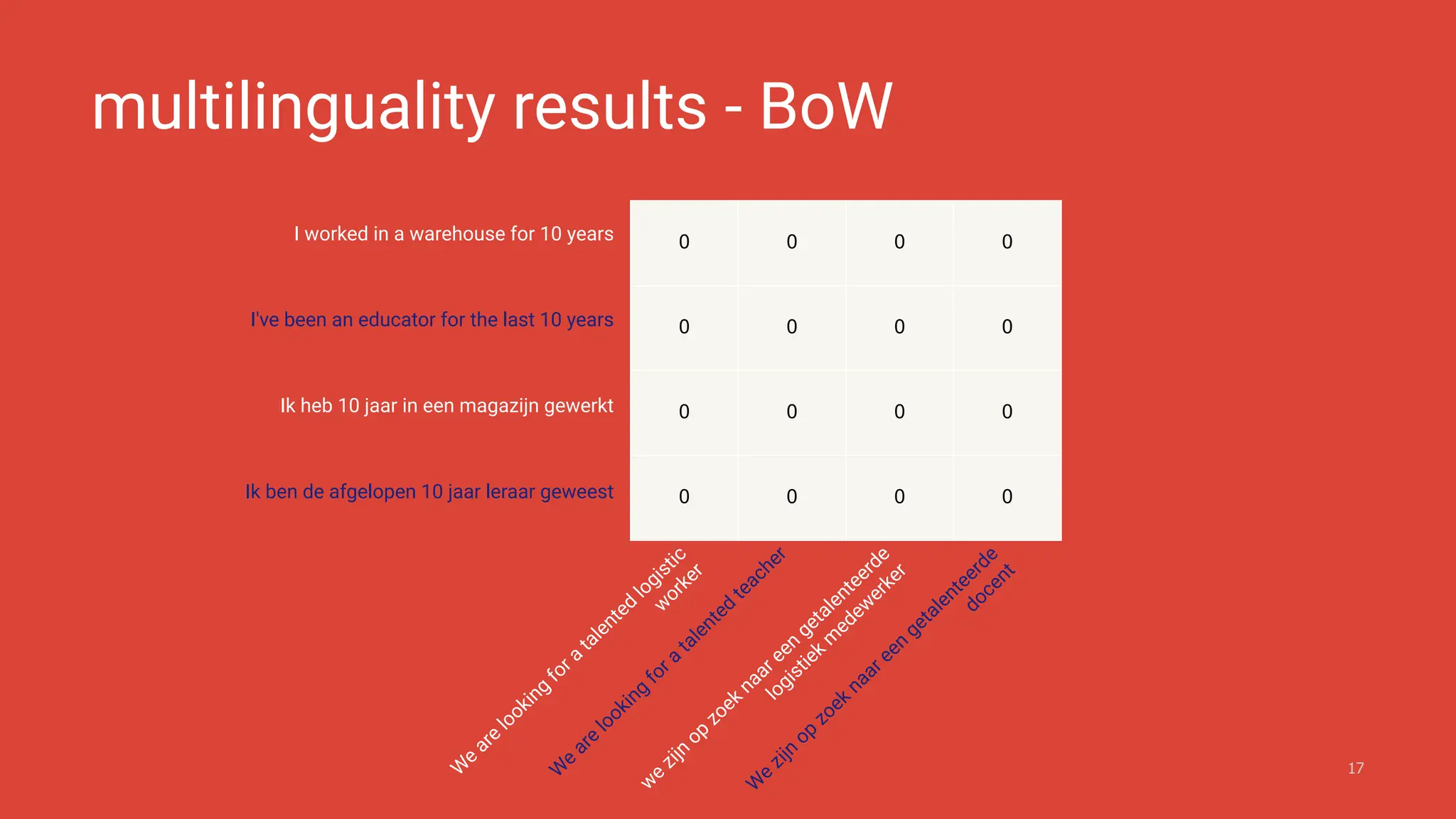 multilinguality results - BoW

| | We are looking for a talented logistic worker | We are looking for a talented teacher | we zijn op zoek naar een getalenteerde logistiek medewerker | We zijn op zoek naar een getalenteerde docent |
|---|---|---|---|---|
| I worked in a warehouse for 10 years | 0 | 0 | 0 | 0 |
| I've been an educator for the last 10 years | 0 | 0 | 0 | 0 |
| Ik heb 10 jaar in een magazijn gewerkt | 0 | 0 | 0 | 0 |
| Ik ben de afgelopen 10 jaar leraar geweest | 0 | 0 | 0 | 0 |

17